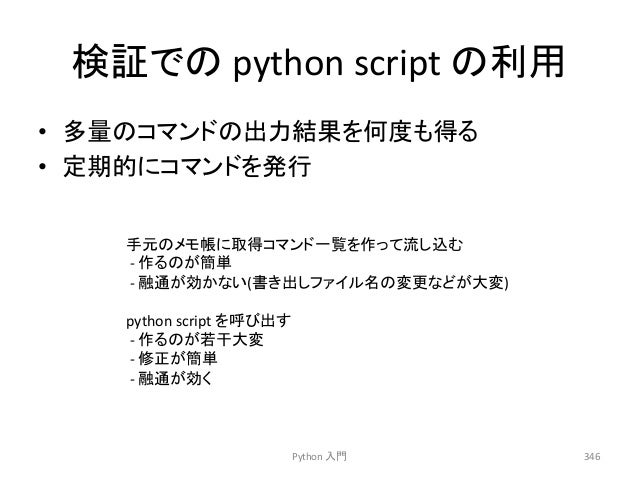 検証での python script の利用

• 多量のコマンドの出力結果を何度も得る
• 定期的にコマンドを発行

手元のメモ帳に取得コマンド一覧を作って流し込む
- 作るのが簡単
- 融通が効かない(書き出しファイル名の変更などが大変)

python script を呼び出す
- 作るのが若干大変
- 修正が簡単
- 融通が効く

Python 入門

346